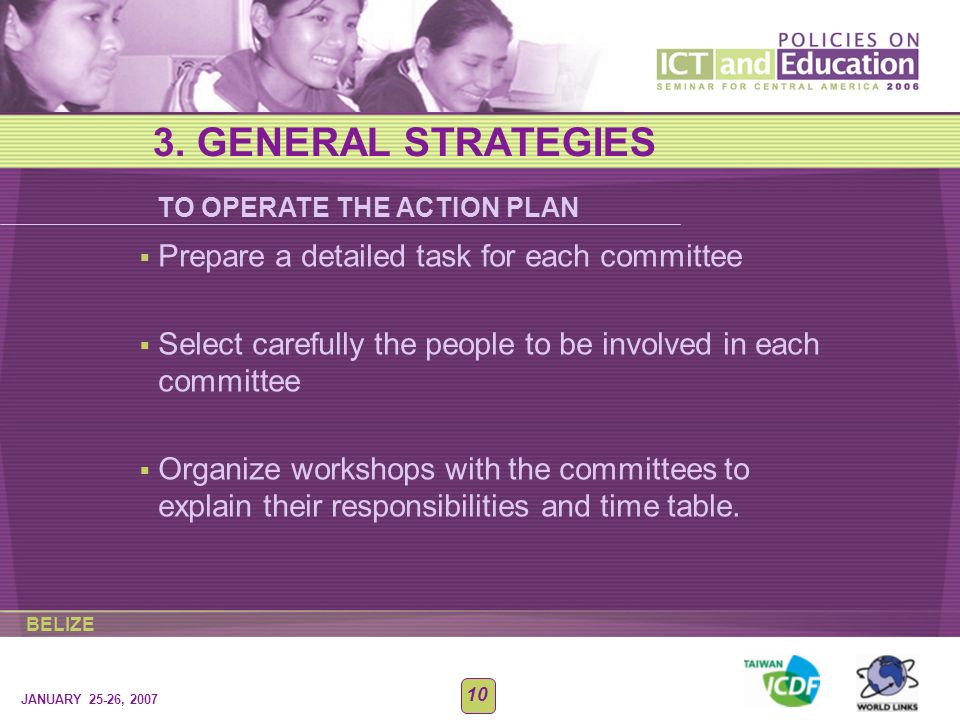 POLICIES ON
ICT and Education
SEMINAR FOR CENTRAL AMERICA 2006

3. GENERAL STRATEGIES

TO OPERATE THE ACTION PLAN

▪ Prepare a detailed task for each committee

▪ Select carefully the people to be involved in each committee

▪ Organize workshops with the committees to explain their responsibilities and time table.

BELIZE

JANUARY 25-26, 2007

10

TAIWAN ICDF

WORLD LINKS